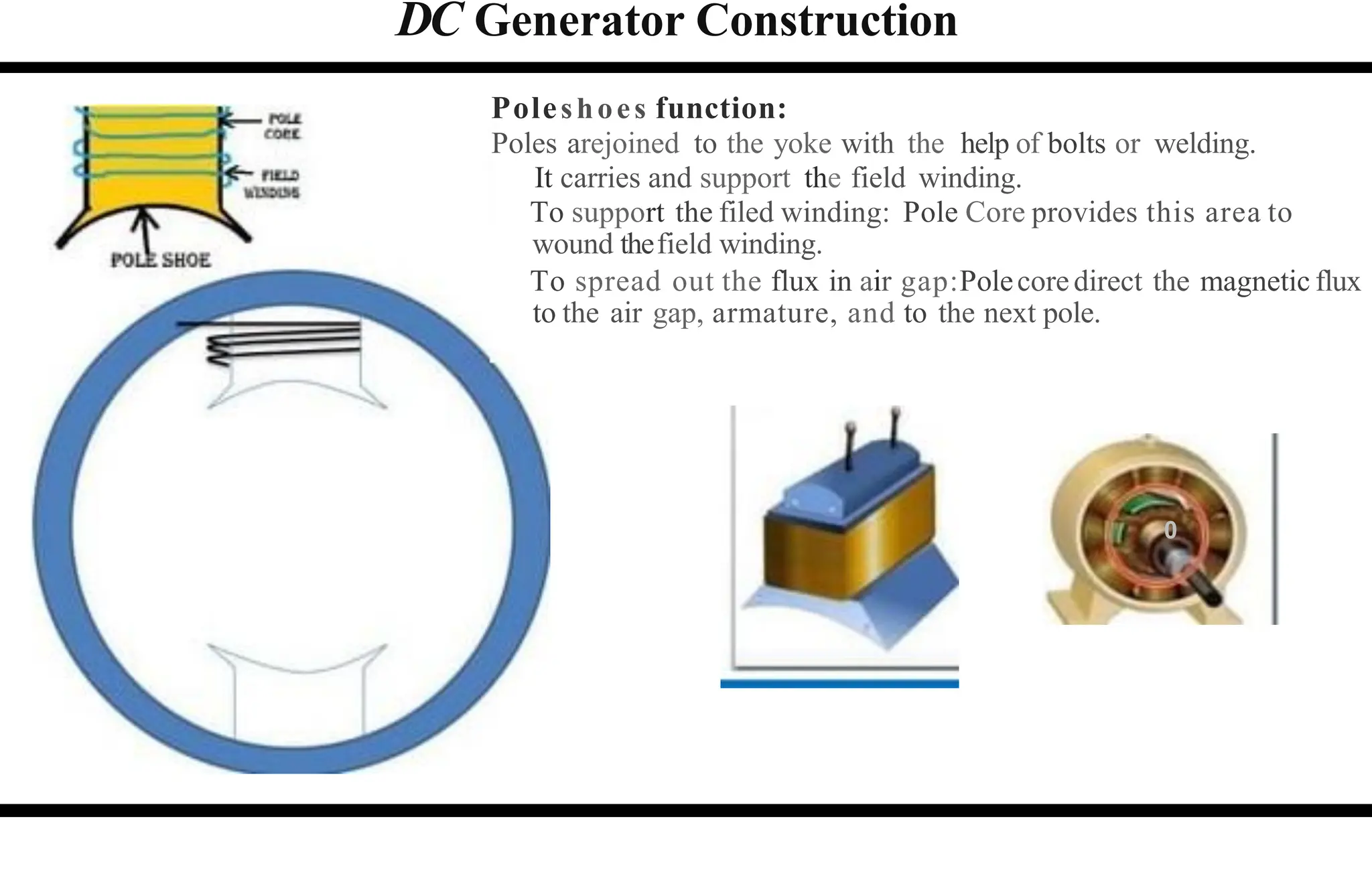 DC Generator Construction

POLE CORE

FIELD WINDING

POLE SHOE

Poleshoes function:

Poles arejoined to the yoke with the help of bolts or welding.

It carries and support the field winding.

To support the filed winding: Pole Core provides this area to wound the field winding.

To spread out the flux in air gap:Pole core direct the magnetic flux to the air gap, armature, and to the next pole.

0